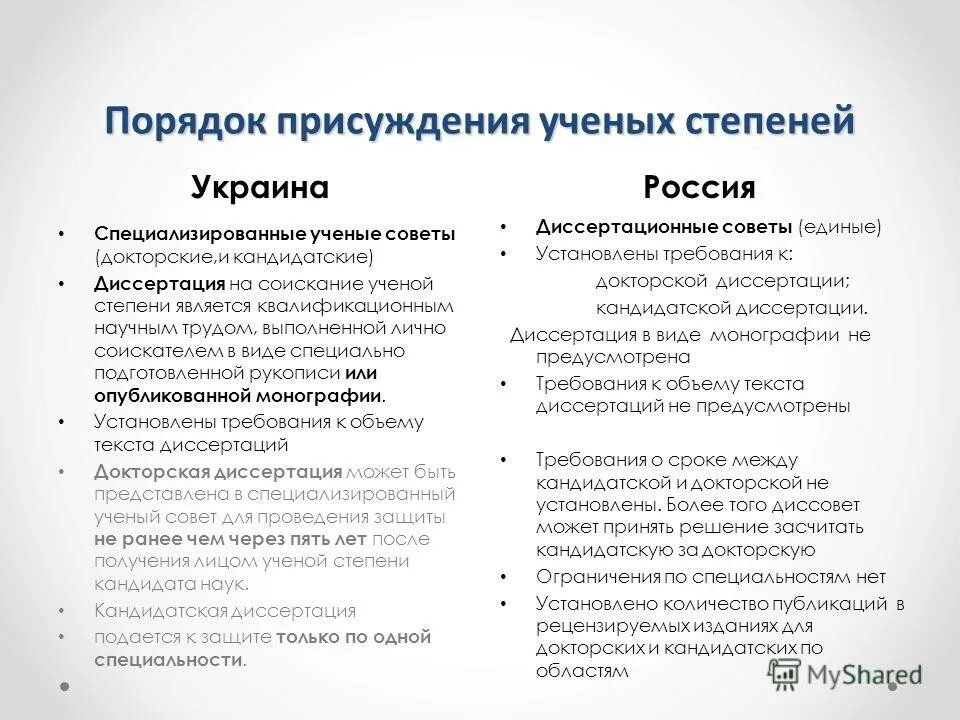 Порядок присуждения ученых степеней

Украина

• Специализированные ученые советы (докторские,и кандидатские)
• Диссертация на соискание ученой степени является квалификационным научным трудом, выполненной лично соискателем в виде специально подготовленной рукописи или опубликованной монографии.
• Установлены требования к объему текста диссертаций
• Докторская диссертация может быть представлена в специализированный ученый совет для проведения защиты не ранее чем через пять лет после получения лицом ученой степени кандидата наук.
• Кандидатская диссертация
• подается к защите только по одной специальности.

Россия

• Диссертационные советы (единые)
• Установлены требования к:
докторской диссертации;
кандидатской диссертации.
Диссертация в виде монографии не предусмотрена
• Требования к объему текста диссертаций не предусмотрены
• Требования о сроке между кандидатской и докторской не установлены. Более того диссовет может принять решение засчитать кандидатскую за докторскую
• Ограничения по специальностям нет
• Установлено количество публикаций в рецензируемых изданиях для докторских и кандидатских по областям

MyShared